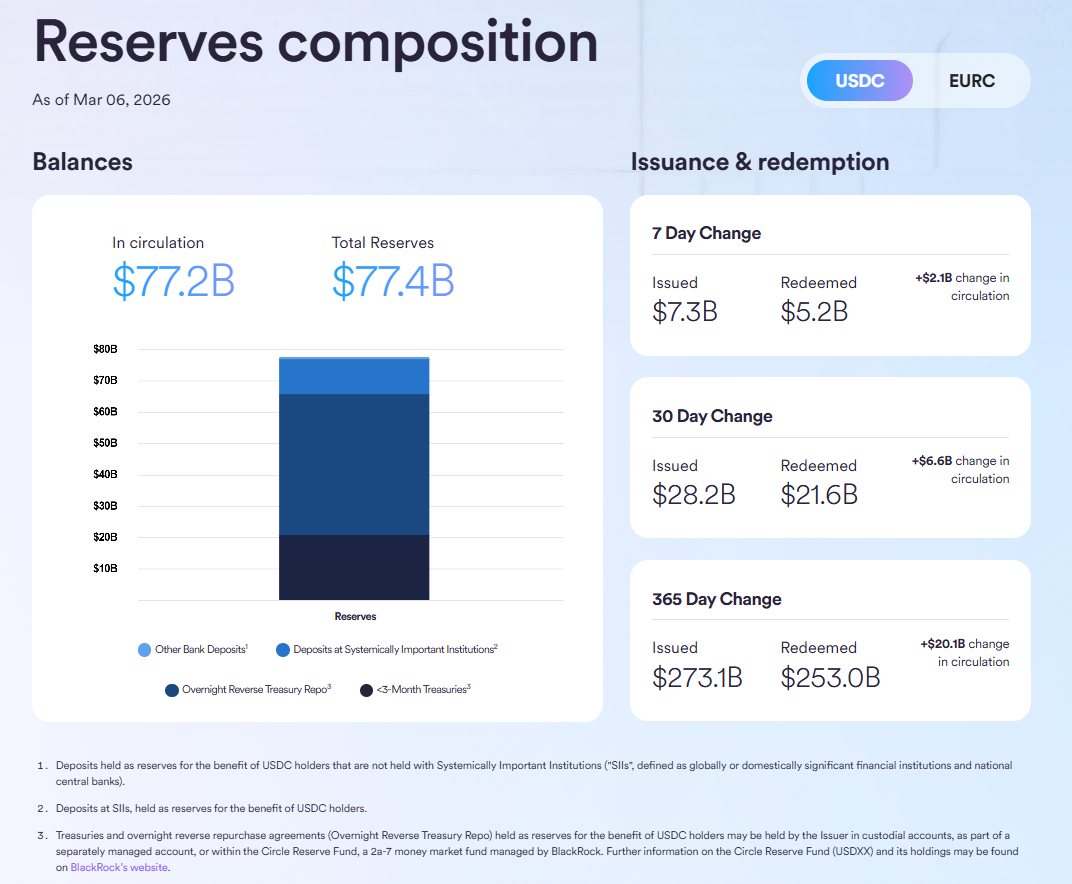 Reserves composition

As of Mar 06, 2026

USDC EURC

Balances

In circulation
$77.2B

Total Reserves
$77.4B

$80B
$70B
$60B
$50B
$40B
$30B
$20B
$10B

Reserves

Other Bank Deposits$^1$ Deposits at Systemically Important Institutions$^2$

Overnight Reverse Treasury Repo$^3$ <3-Month Treasuries$^3$

Issuance & redemption

7 Day Change

Issued
$7.3B

Redeemed
$5.2B

+$2.1B change in circulation

30 Day Change

Issued
$28.2B

Redeemed
$21.6B

+$6.6B change in circulation

365 Day Change

Issued
$273.1B

Redeemed
$253.0B

+$20.1B change in circulation

1. Deposits held as reserves for the benefit of USDC holders that are not held with Systemically Important Institutions ("SIIs", defined as globally or domestically significant financial institutions and national central banks).

2. Deposits at SIIs, held as reserves for the benefit of USDC holders.

3. Treasuries and overnight reverse repurchase agreements (Overnight Reverse Treasury Repo) held as reserves for the benefit of USDC holders may be held by the Issuer in custodial accounts, as part of a separately managed account, or within the Circle Reserve Fund, a 2a-7 money market fund managed by BlackRock. Further information on the Circle Reserve Fund (USDXX) and its holdings may be found on BlackRock's website.